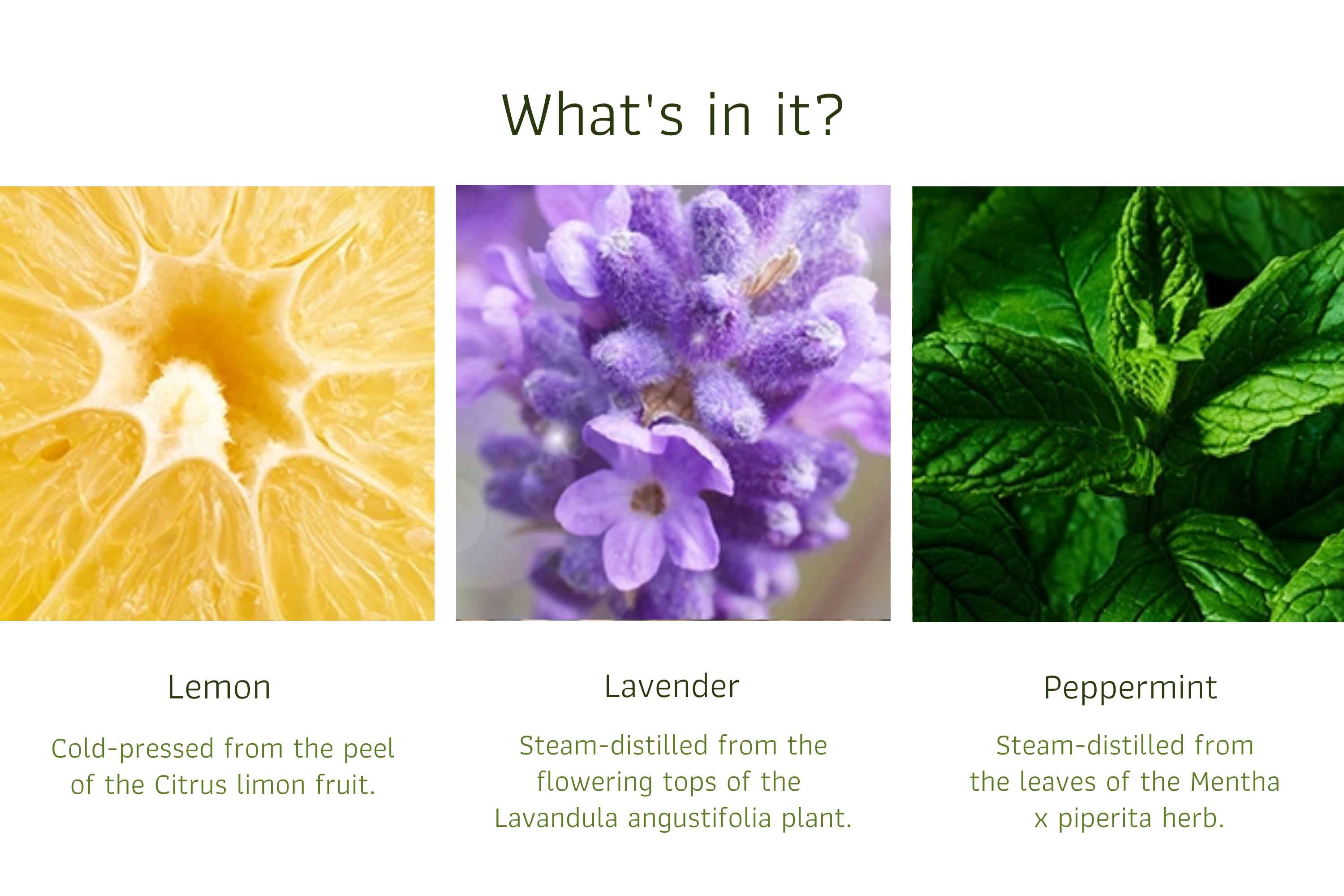 What's in it?

Lemon

Cold-pressed from the peel of the Citrus limon fruit.

Lavender

Steam-distilled from the flowering tops of the Lavandula angustifolia plant.

Peppermint

Steam-distilled from the leaves of the Mentha x piperita herb.